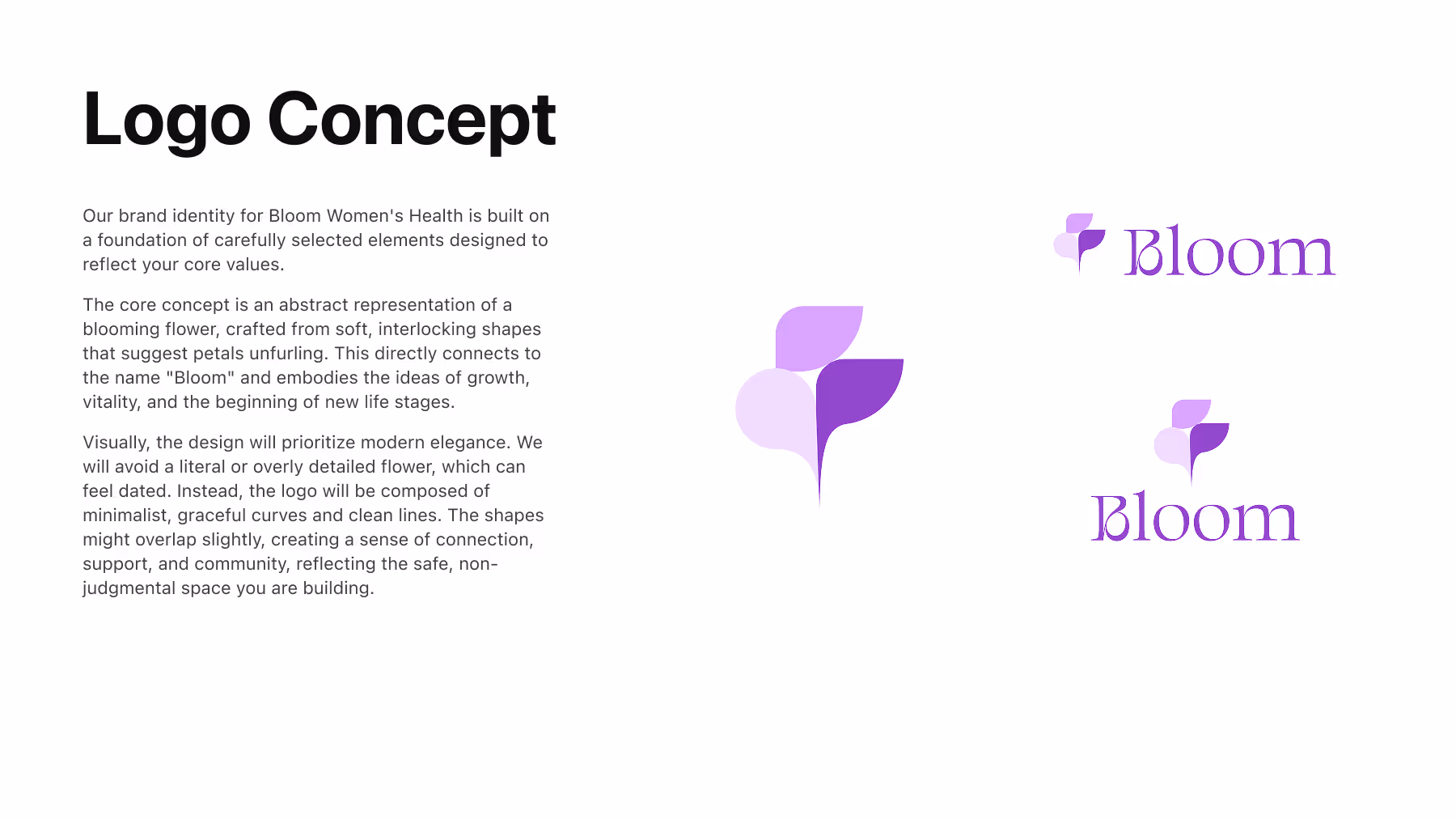 Logo Concept

Our brand identity for Bloom Women's Health is built on a foundation of carefully selected elements designed to reflect your core values.

The core concept is an abstract representation of a blooming flower, crafted from soft, interlocking shapes that suggest petals unfurling. This directly connects to the name "Bloom" and embodies the ideas of growth, vitality, and the beginning of new life stages.

Visually, the design will prioritize modern elegance. We will avoid a literal or overly detailed flower, which can feel dated. Instead, the logo will be composed of minimalist, graceful curves and clean lines. The shapes might overlap slightly, creating a sense of connection, support, and community, reflecting the safe, non-judgmental space you are building.

Bloom

Bloom